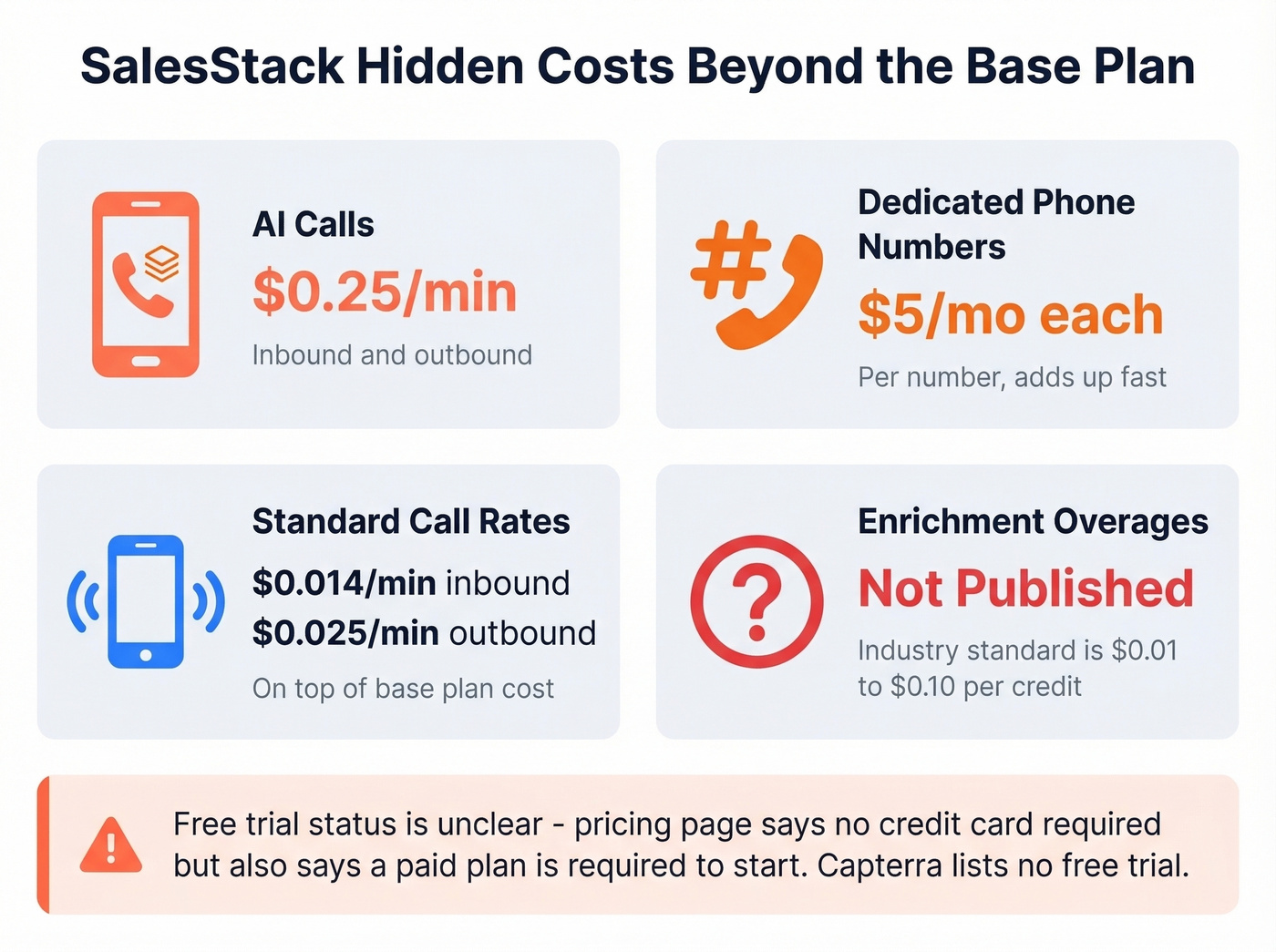 SalesStack Hidden Costs Beyond the Base Plan

AI Calls
$0.25/min
Inbound and outbound

Dedicated Phone Numbers
$5/mo each
Per number, adds up fast

Standard Call Rates
$0.014/min inbound
$0.025/min outbound
On top of base plan cost

Enrichment Overages
Not Published
Industry standard is $0.01 to $0.10 per credit

Free trial status is unclear - pricing page says no credit card required but also says a paid plan is required to start. Capterra lists no free trial.